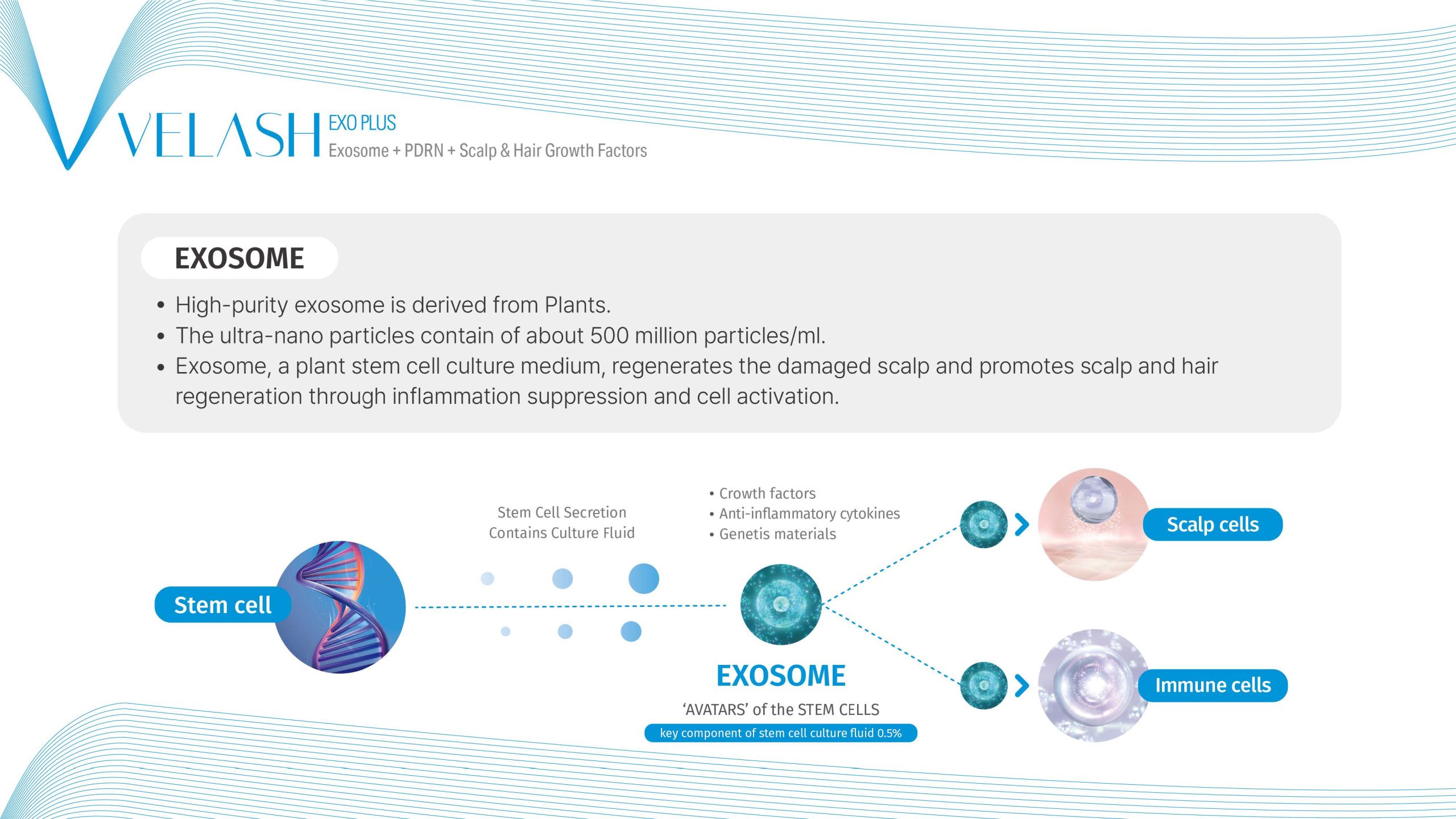 VELASH EXO PLUS
Exosome + PDRN + Scalp & Hair Growth Factors

EXOSOME

• High-purity exosome is derived from Plants.
• The ultra-nano particles contain of about 500 million particles/ml.
• Exosome, a plant stem cell culture medium, regenerates the damaged scalp and promotes scalp and hair regeneration through inflammation suppression and cell activation.

Stem cell

Stem Cell Secretion
Contains Culture Fluid

• Crowth factors
• Anti-inflammatory cytokines
• Genetis materials

EXOSOME
'AVATARS' of the STEM CELLS
key component of stem cell culture fluid 0.5%

Scalp cells

Immune cells